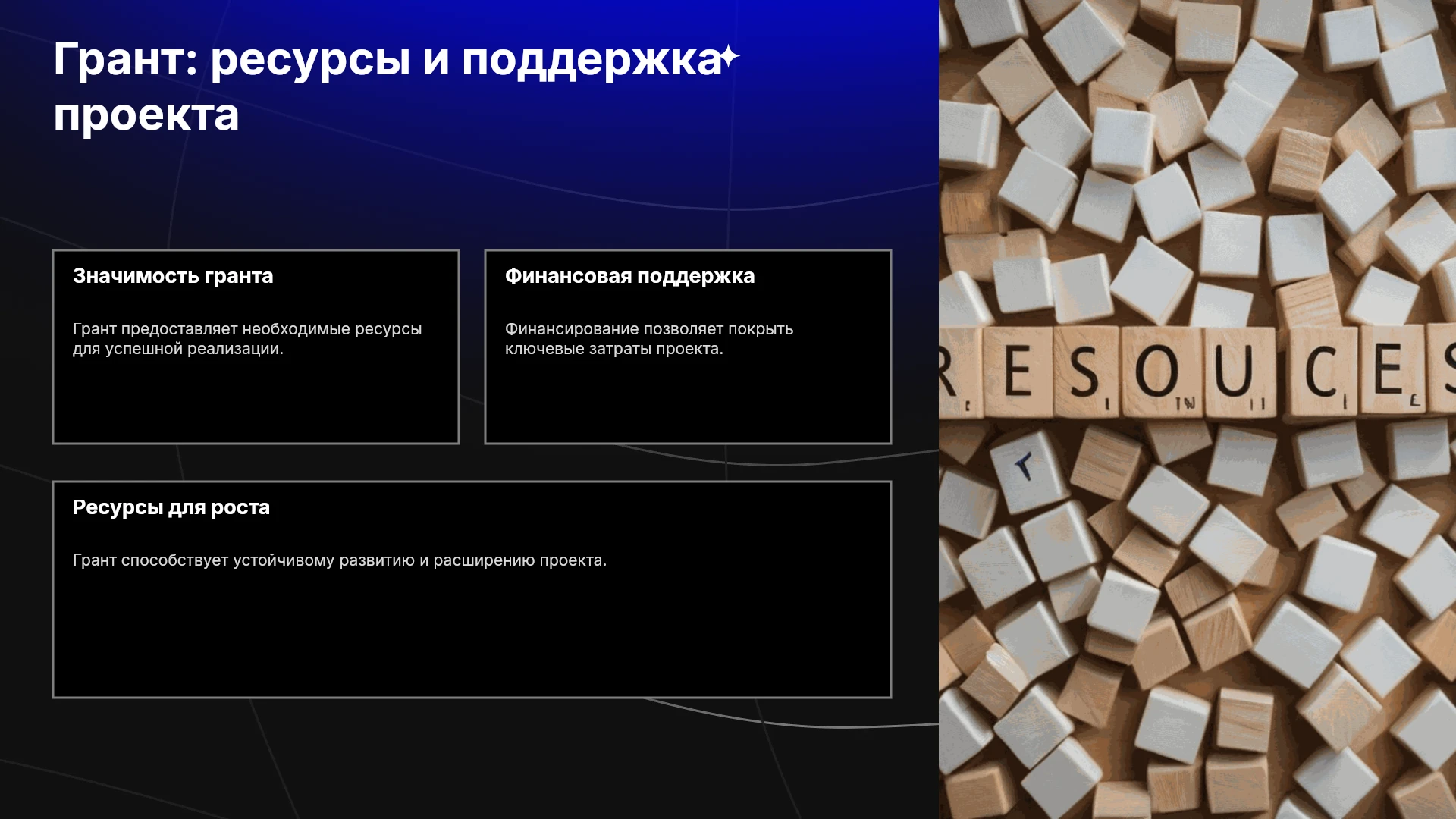 Грант: ресурсы и поддержка проекта

Значимость гранта

Грант предоставляет необходимые ресурсы для успешной реализации.

Финансовая поддержка

Финансирование позволяет покрыть ключевые затраты проекта.

Ресурсы для роста

Грант способствует устойчивому развитию и расширению проекта.

RESOUCES